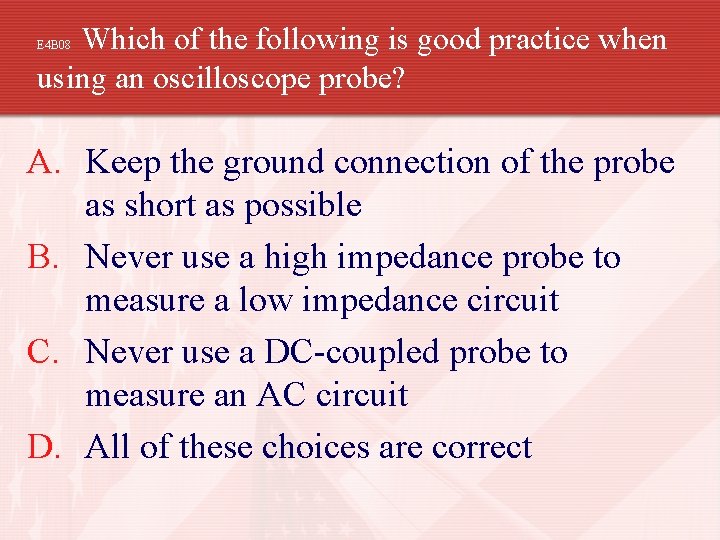 E4B08 Which of the following is good practice when using an oscilloscope probe?

A. Keep the ground connection of the probe as short as possible
B. Never use a high impedance probe to measure a low impedance circuit
C. Never use a DC-coupled probe to measure an AC circuit
D. All of these choices are correct